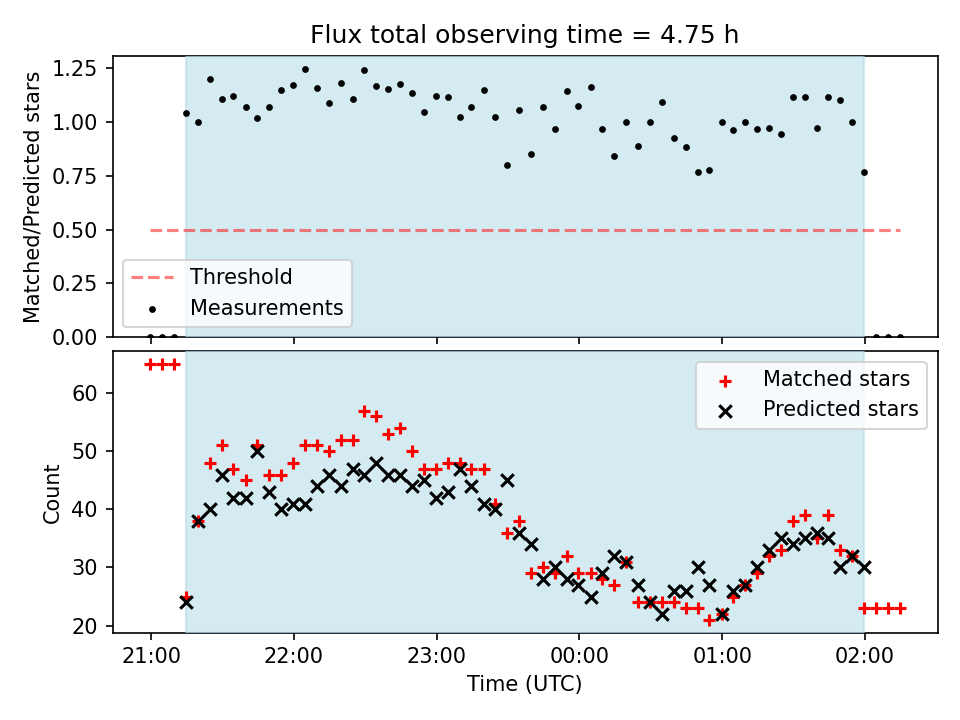 Flux total observing time = 4.75 h

Matched/Predicted stars

1.25
1.00
0.75
0.50
0.25
0.00

Threshold
Measurements

Count

60
50
40
30
20

Matched stars
Predicted stars

21:00
22:00
23:00
00:00
01:00
02:00

Time (UTC)